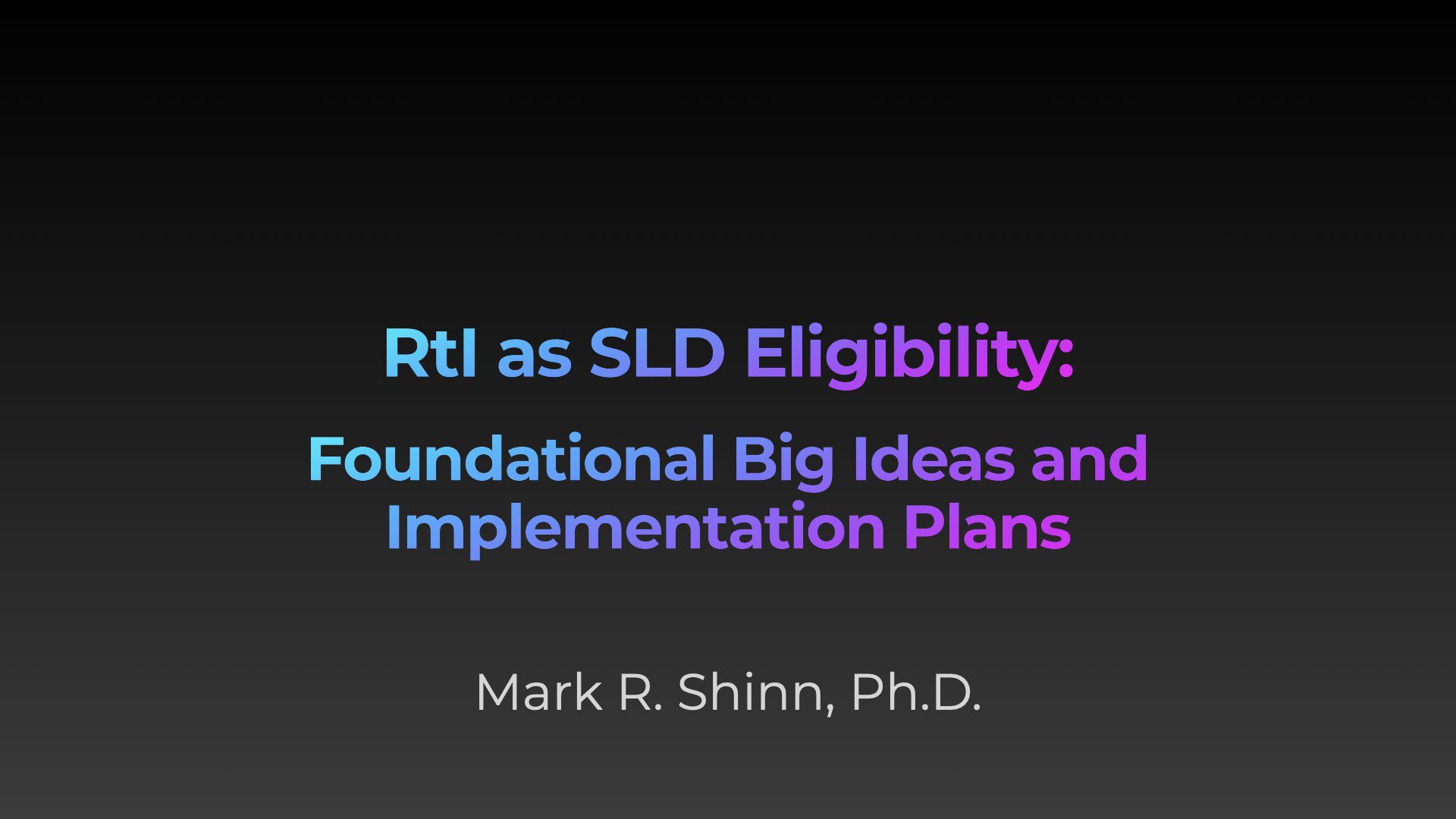 RtI as SLD Eligibility:

Foundational Big Ideas and Implementation Plans

Mark R. Shinn, Ph.D.